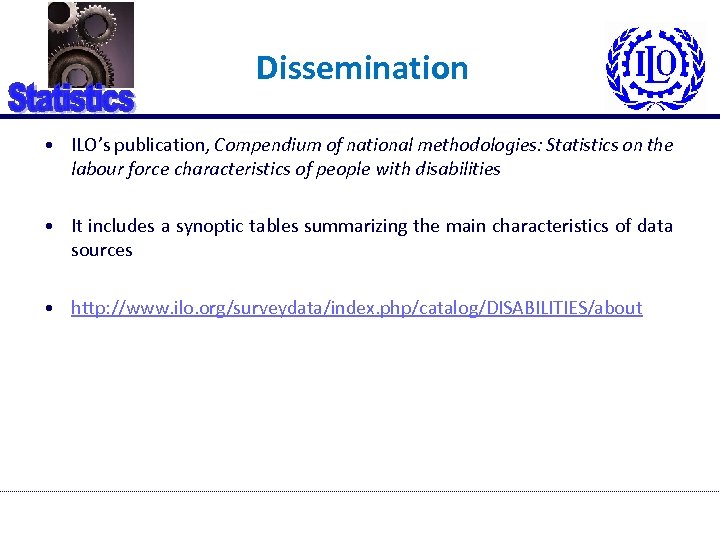 Statistics

Dissemination

ILO

• ILO's publication, Compendium of national methodologies: Statistics on the labour force characteristics of people with disabilities

• It includes a synoptic tables summarizing the main characteristics of data sources

• http://www.ilo.org/surveydata/index.php/catalog/DISABILITIES/about